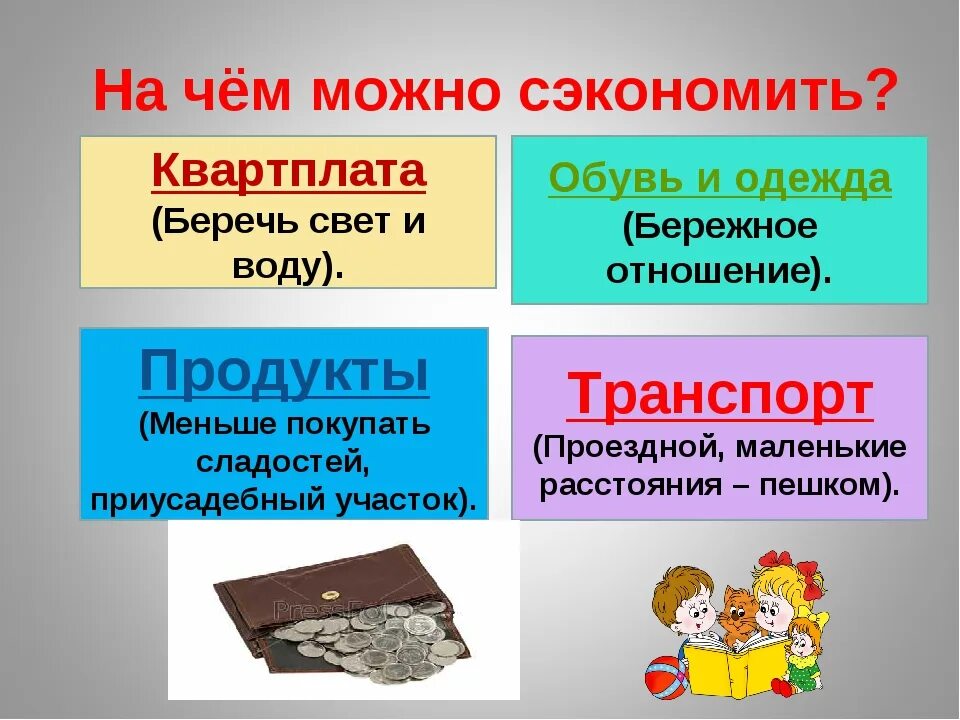 На чём можно сэкономить?

Квартплата
(Беречь свет и воду).

Обувь и одежда
(Бережное отношение).

Продукты
(Меньше покупать сладостей, приусадебный участок).

Транспорт
(Проездной, маленькие расстояния – пешком).

PressFoto